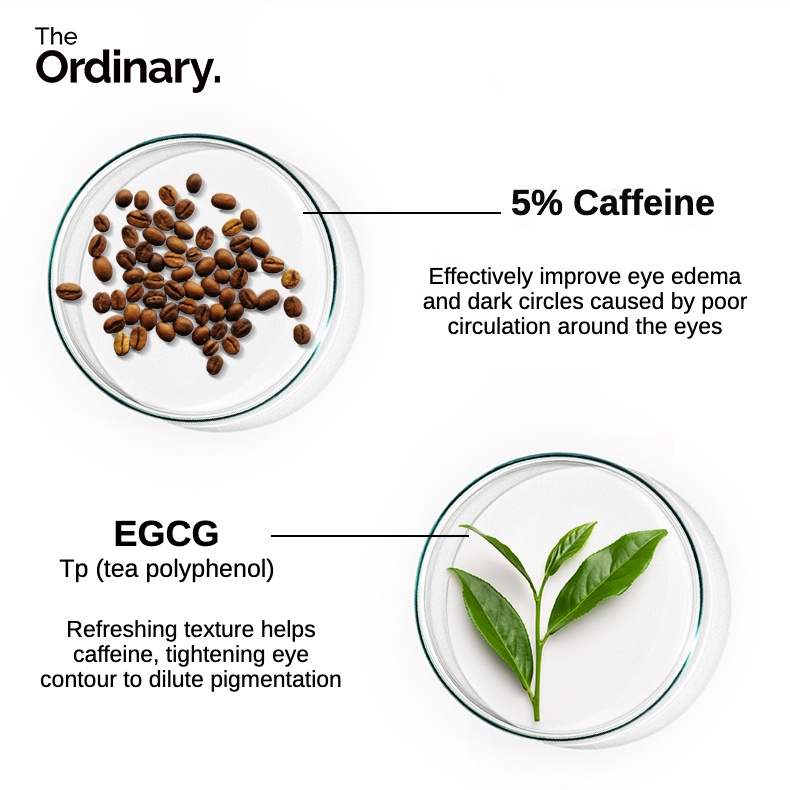 The Ordinary.

5% Caffeine

Effectively improve eye edema and dark circles caused by poor circulation around the eyes

EGCG
Tp (tea polyphenol)

Refreshing texture helps caffeine, tightening eye contour to dilute pigmentation